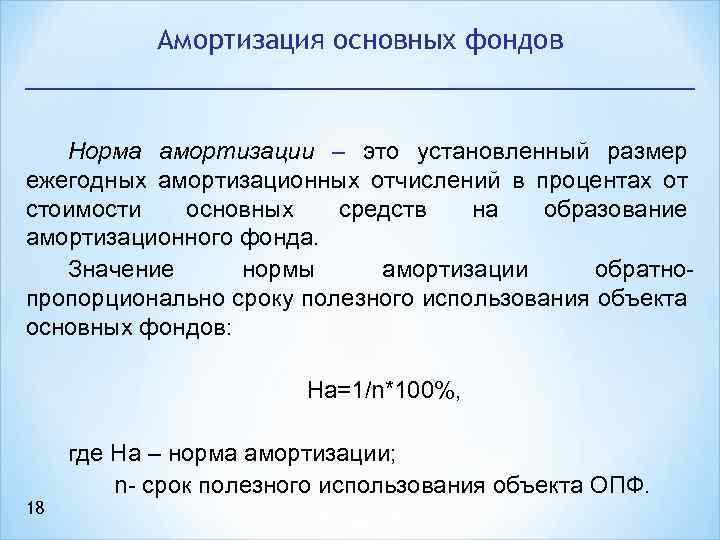 Амортизация основных фондов

Норма амортизации – это установленный размер ежегодных амортизационных отчислений в процентах от стоимости основных средств на образование амортизационного фонда.

Значение нормы амортизации обратно-пропорционально сроку полезного использования объекта основных фондов:

На=1/n*100%,

где На – норма амортизации;

n- срок полезного использования объекта ОПФ.

18